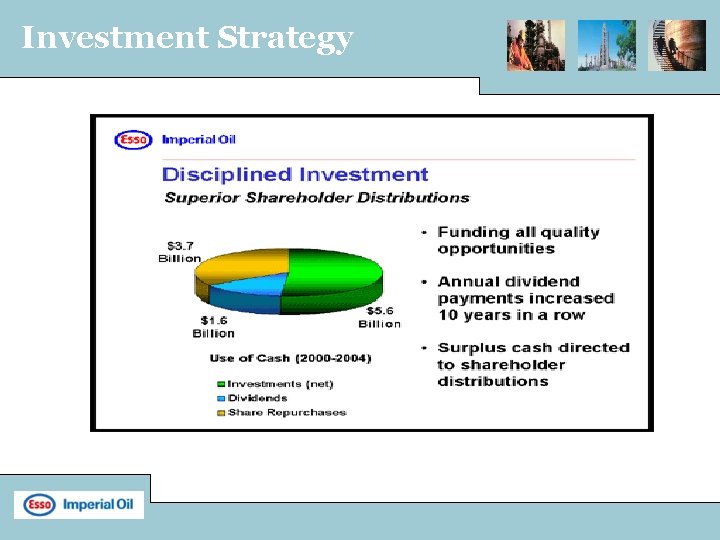 Investment Strategy

Esso Imperial Oil

Disciplined Investment

Superior Shareholder Distributions

$3.7 Billion

$1.6 Billion

$5.6 Billion

Use of Cash (2000-2004)

Investments (net)
Dividends
Share Repurchases

• Funding all quality opportunities

• Annual dividend payments increased 10 years in a row

• Surplus cash directed to shareholder distributions

Esso Imperial Oil